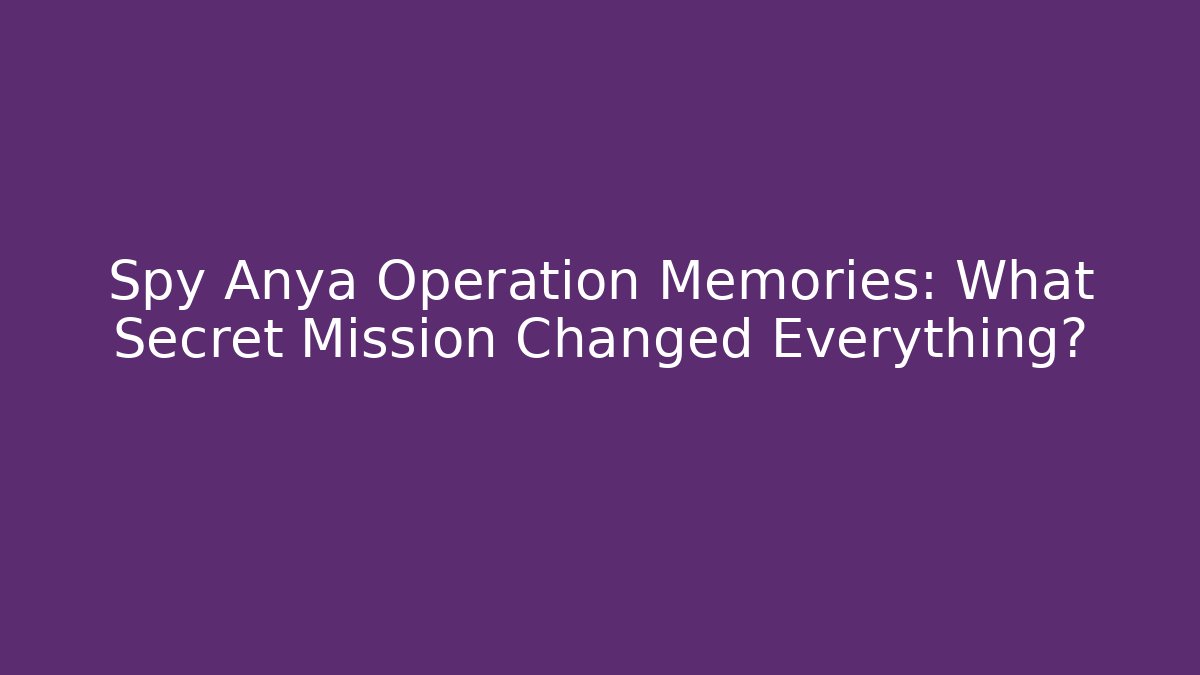 Spy Anya Operation Memories: What Secret Mission Changed Everything?